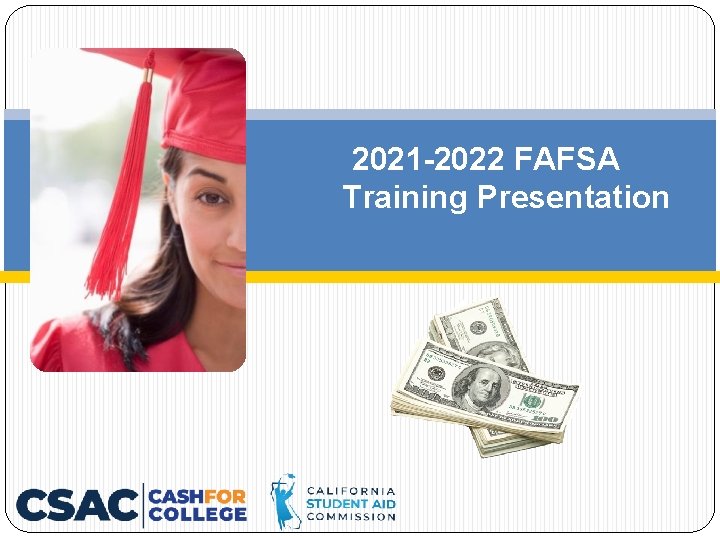 2021-2022 FAFSA Training Presentation

CSAC CASH FOR COLLEGE

CALIFORNIA STUDENT AID COMMISSION